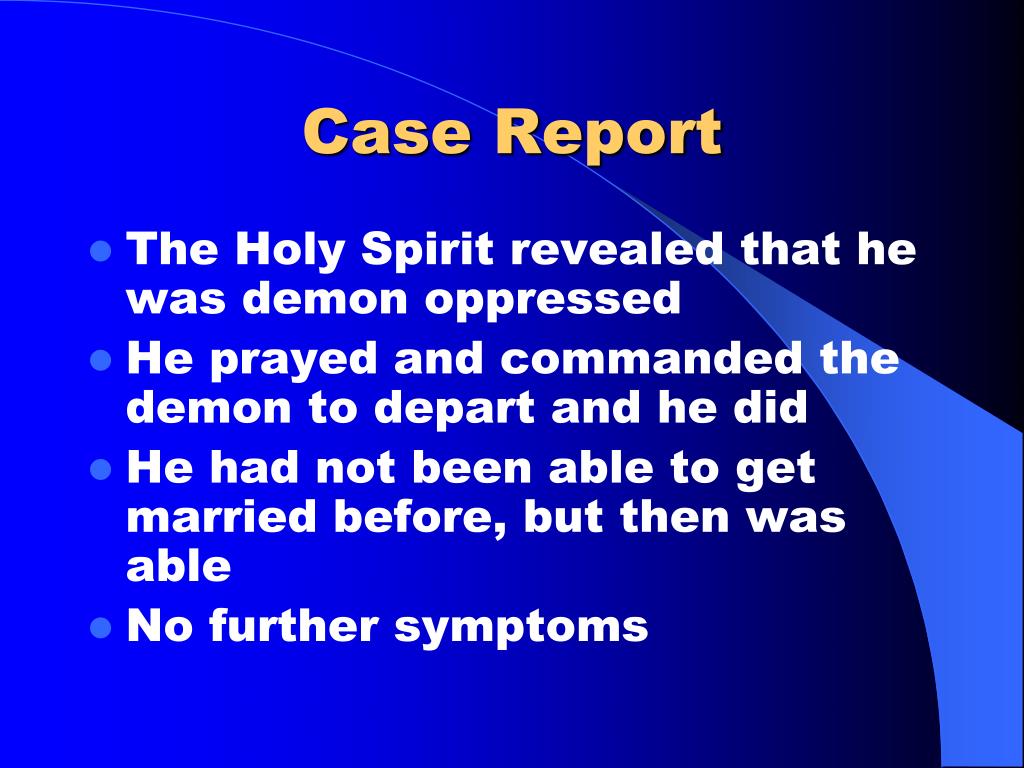 Case Report

- The Holy Spirit revealed that he was demon oppressed
- He prayed and commanded the demon to depart and he did
- He had not been able to get married before, but then was able
- No further symptoms